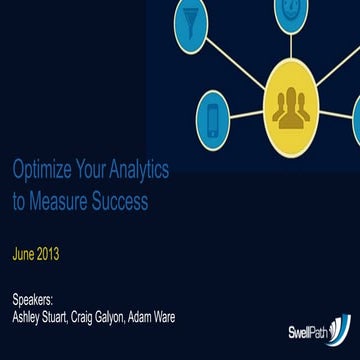 Optimize Your Analytics to Measure Success

June 2013

Speakers:
Ashley Stuart, Craig Galyon, Adam Ware

SwellPath